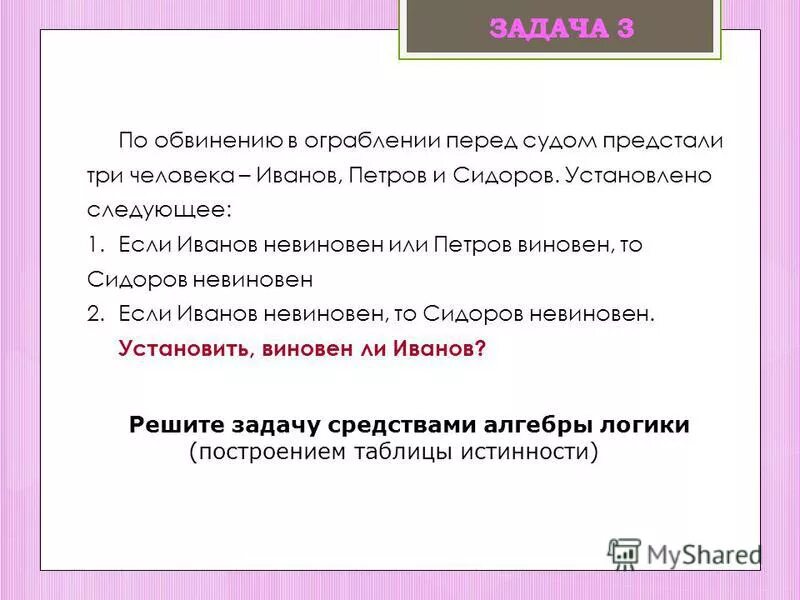 ЗАДАЧА 3

По обвинению в ограблении перед судом предстали три человека – Иванов, Петров и Сидоров. Установлено следующее:

1. Если Иванов невиновен или Петров виновен, то Сидоров невиновен

2. Если Иванов невиновен, то Сидоров невиновен.

Установить, виновен ли Иванов?

Решите задачу средствами алгебры логики (построением таблицы истинности)

MyShared